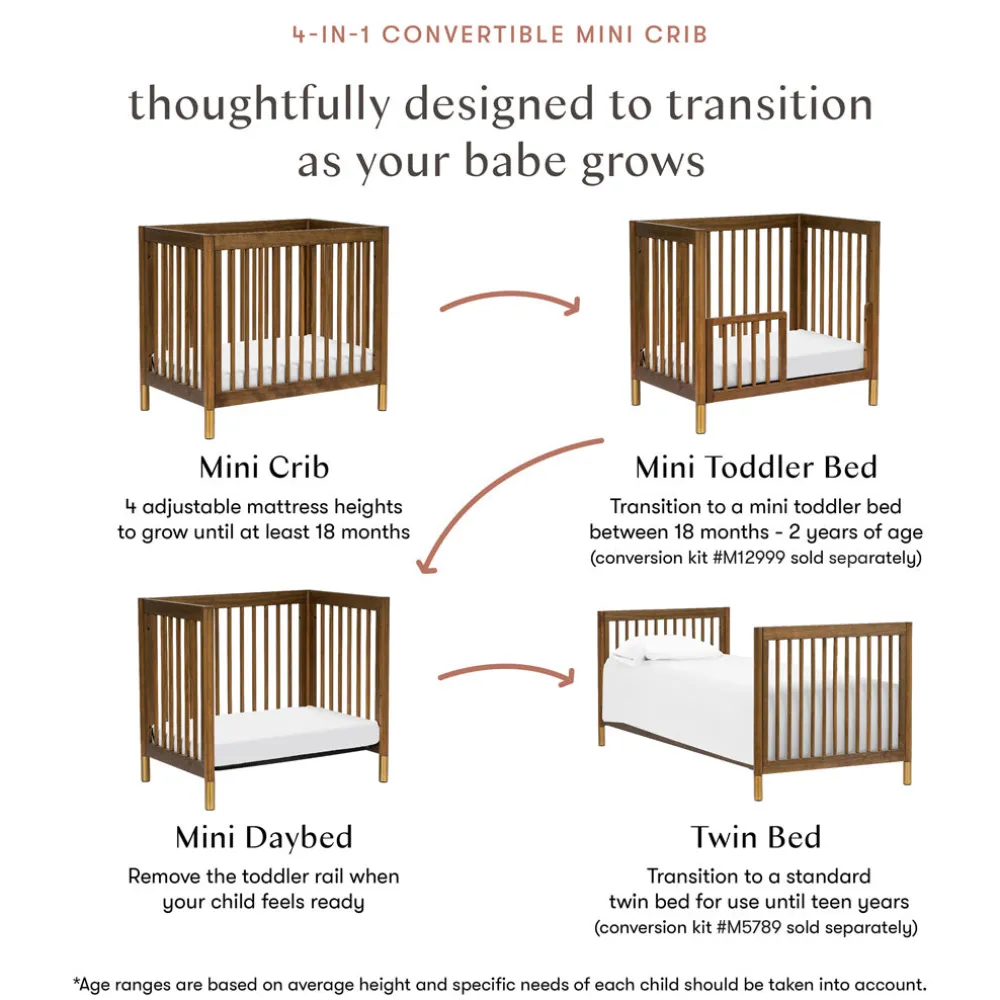 4-IN-1 CONVERTIBLE MINI CRIB

thoughtfully designed to transition as your babe grows

Mini Crib
4 adjustable mattress heights to grow until at least 18 months

Mini Toddler Bed
Transition to a mini toddler bed between 18 months - 2 years of age (conversion kit #M12999 sold separately)

Mini Daybed
Remove the toddler rail when your child feels ready

Twin Bed
Transition to a standard twin bed for use until teen years (conversion kit #M5789 sold separately)

*Age ranges are based on average height and specific needs of each child should be taken into account.